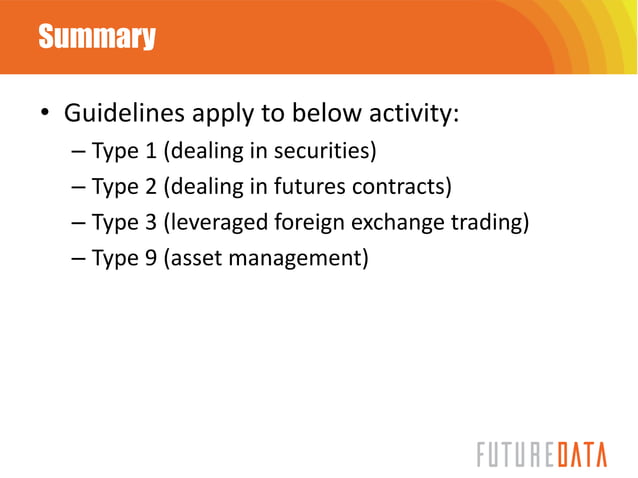 Summary

• Guidelines apply to below activity:
– Type 1 (dealing in securities)
– Type 2 (dealing in futures contracts)
– Type 3 (leveraged foreign exchange trading)
– Type 9 (asset management)

FUTUREDATA